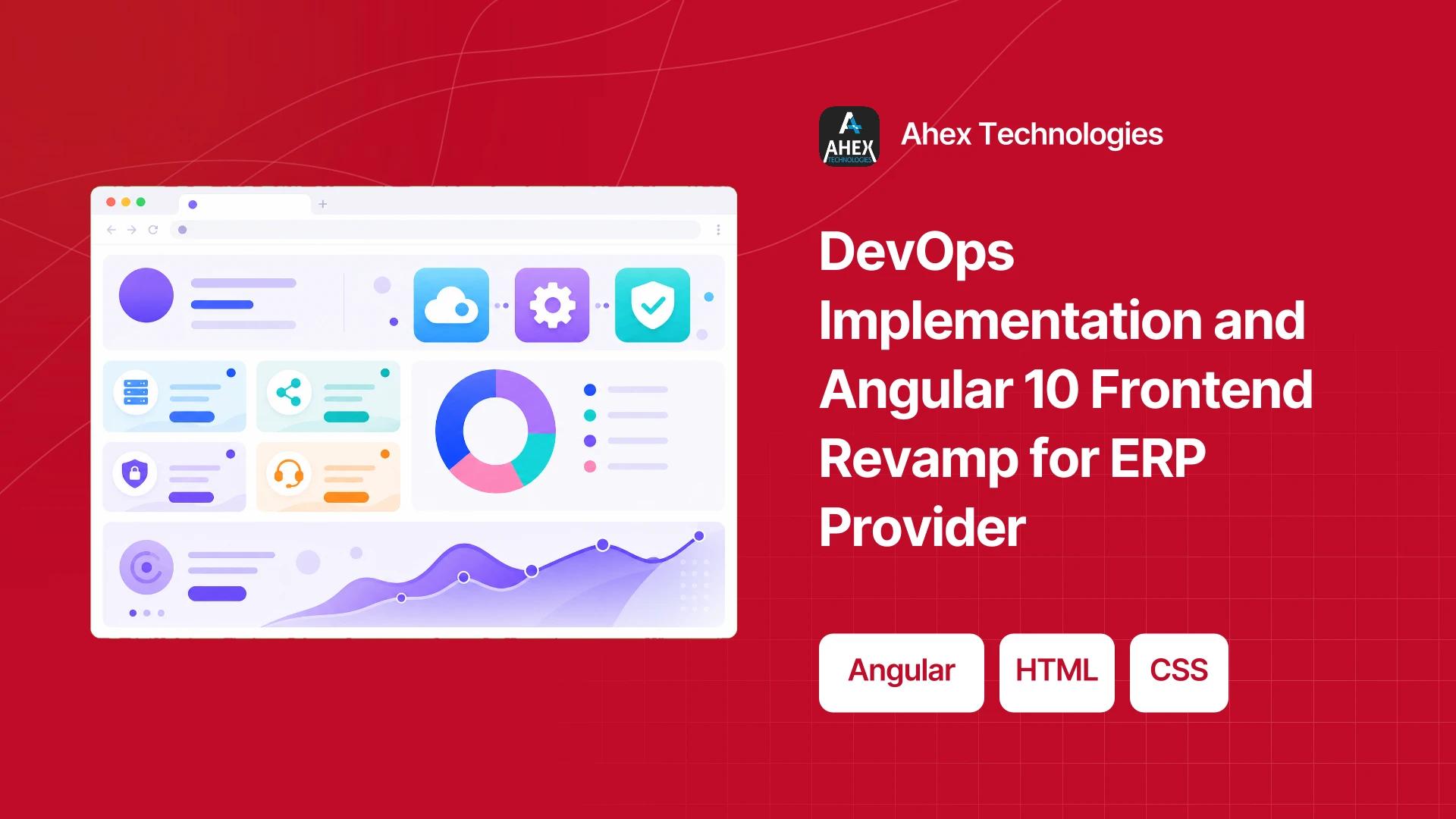 AHEX TECHNOLOGIES

Ahex Technologies

DevOps Implementation and Angular 10 Frontend Revamp for ERP Provider

Angular

HTML

CSS